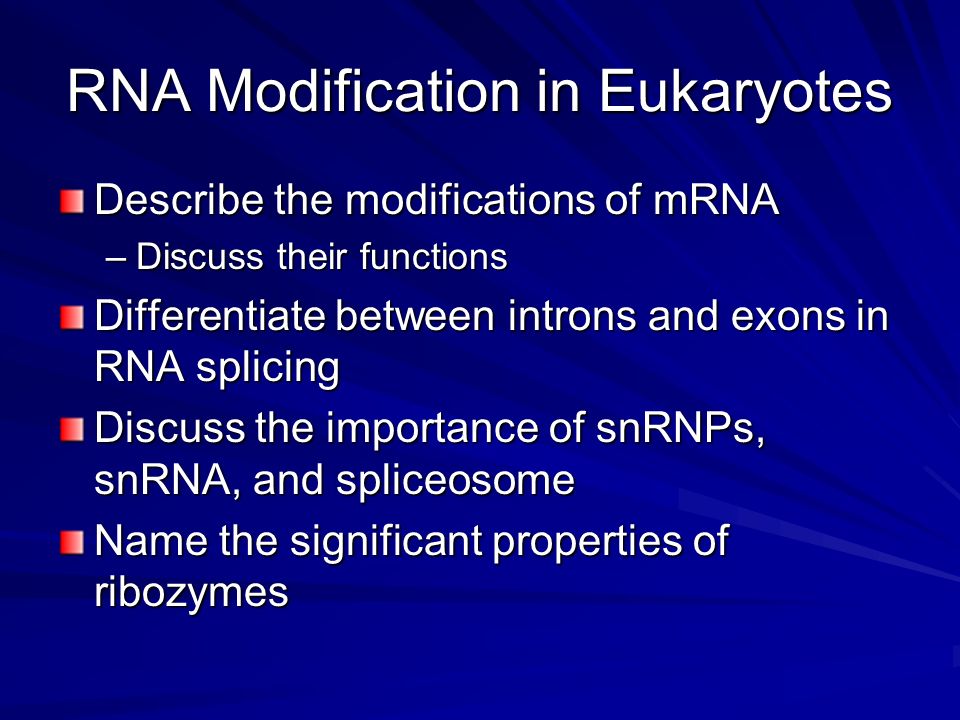 RNA Modification in Eukaryotes

Describe the modifications of mRNA
– Discuss their functions

Differentiate between introns and exons in RNA splicing

Discuss the importance of snRNPs, snRNA, and spliceosome

Name the significant properties of ribozymes